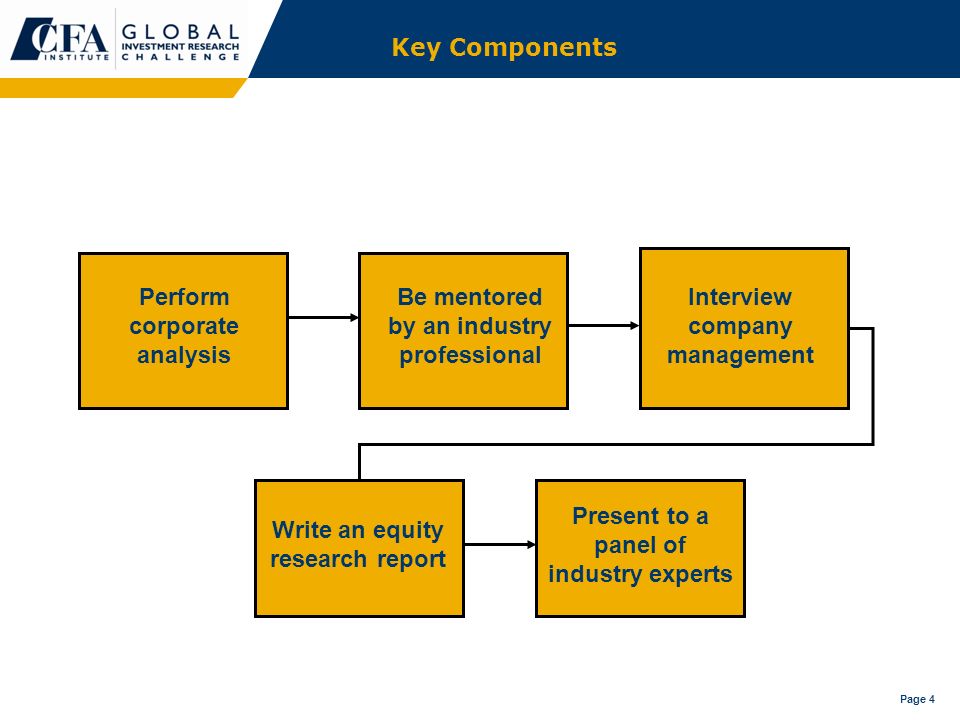 CFA INSTITUTE GLOBAL INVESTMENT RESEARCH CHALLENGE

Key Components

Perform corporate analysis

Be mentored by an industry professional

Interview company management

Write an equity research report

Present to a panel of industry experts

Page 4